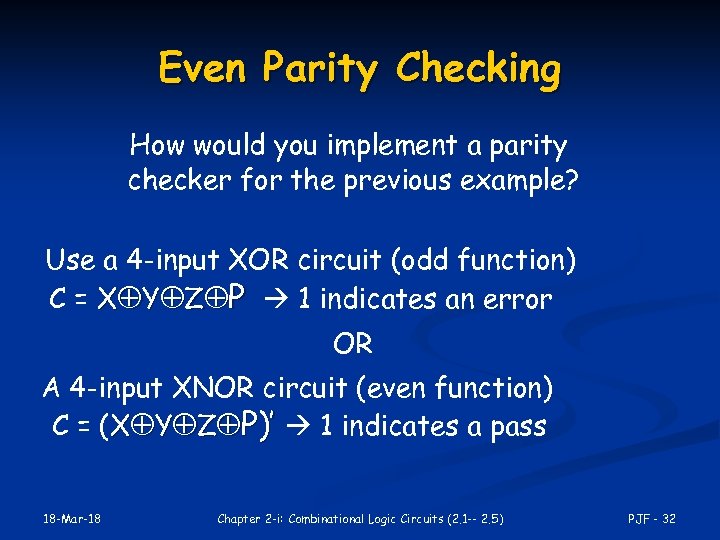 Even Parity Checking

How would you implement a parity checker for the previous example?

Use a 4-input XOR circuit (odd function)
$C = X \oplus Y \oplus Z \oplus P$ → 1 indicates an error

OR

A 4-input XNOR circuit (even function)
$C = (X \oplus Y \oplus Z \oplus P)'$ → 1 indicates a pass

18-Mar-18

Chapter 2-i: Combinational Logic Circuits (2.1-- 2.5)

PJF - 32